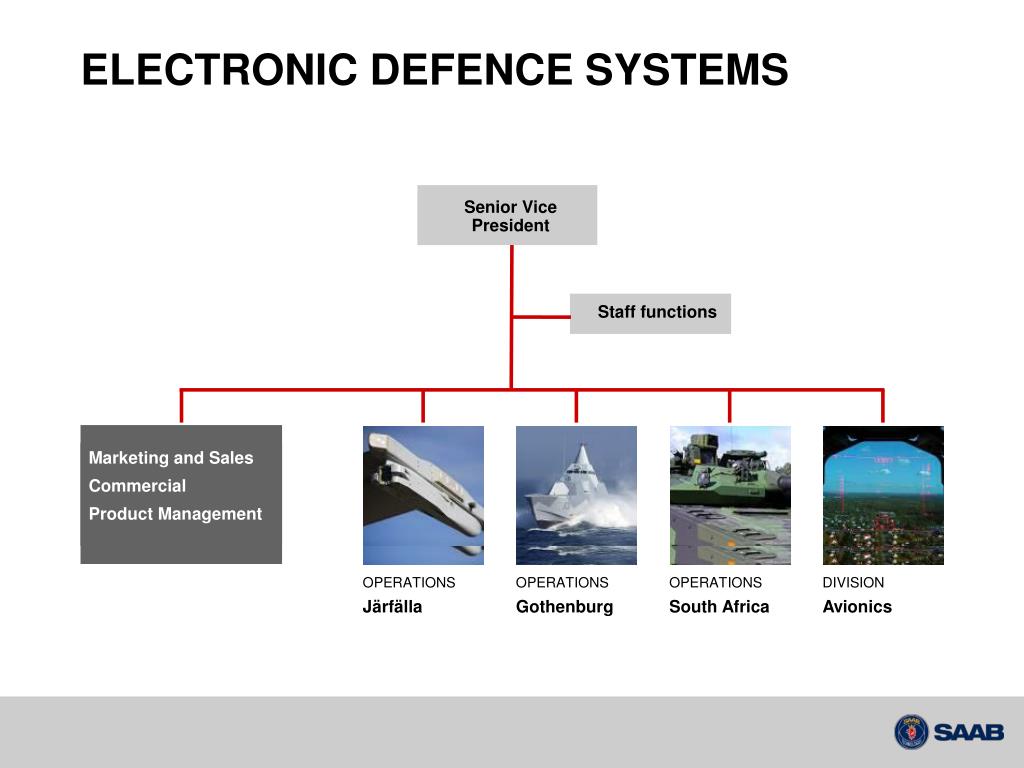 ELECTRONIC DEFENCE SYSTEMS

Senior Vice President

Staff functions

Marketing and Sales
Commercial
Product Management

OPERATIONS
Järfälla

OPERATIONS
Gothenburg

OPERATIONS
South Africa

DIVISION
Avionics

SAAB